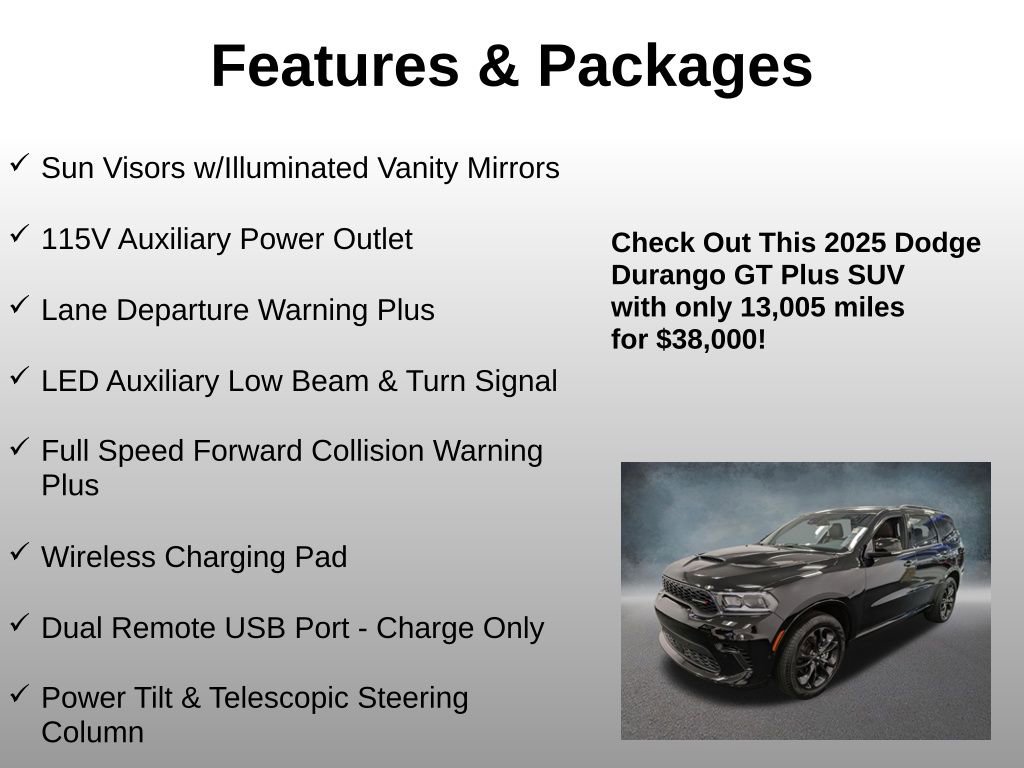 Features & Packages

✓ Sun Visors w/Illuminated Vanity Mirrors

✓ 115V Auxiliary Power Outlet

✓ Lane Departure Warning Plus

✓ LED Auxiliary Low Beam & Turn Signal

✓ Full Speed Forward Collision Warning Plus

✓ Wireless Charging Pad

✓ Dual Remote USB Port - Charge Only

✓ Power Tilt & Telescopic Steering Column

Check Out This 2025 Dodge Durango GT Plus SUV with only 13,005 miles for $38,000!